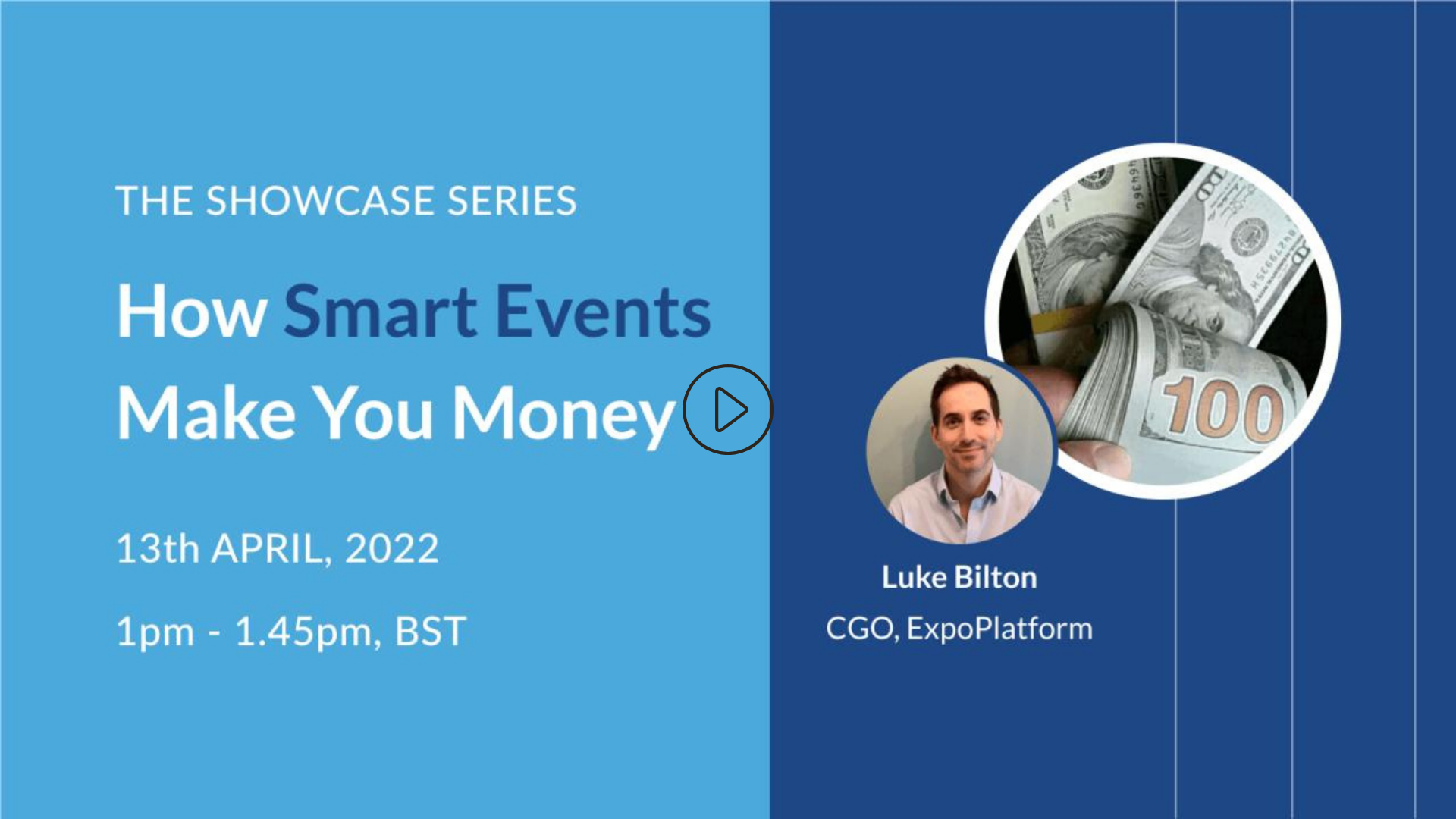 THE SHOWCASE SERIES

How Smart Events Make You Money

13th APRIL, 2022

1pm - 1.45pm, BST

100

Luke Bilton

CGO, ExpoPlatform